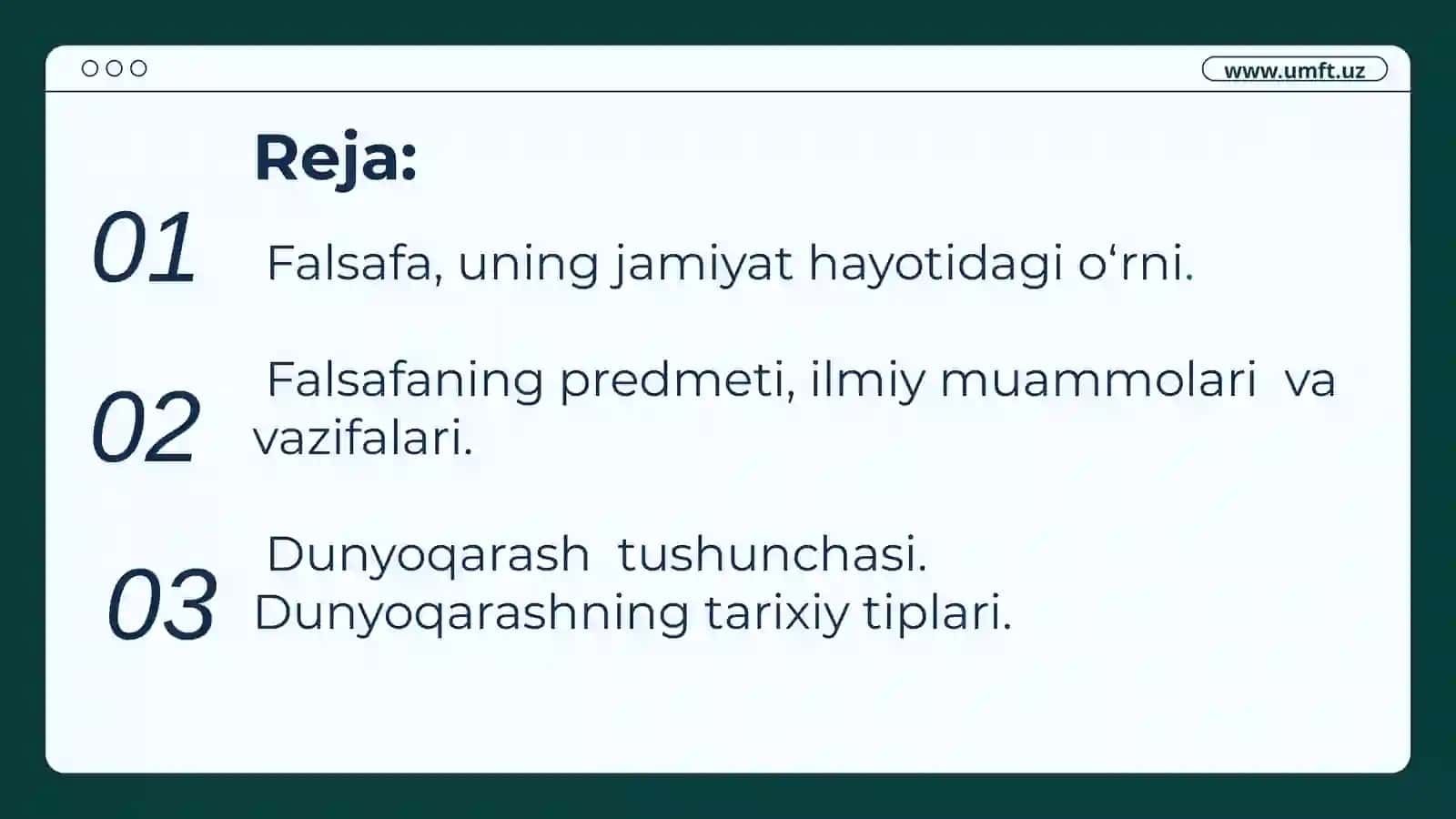 www.umft.uz

Reja:

01 Falsafa, uning jamiyat hayotidagi o‘rni.

02 Falsafaning predmeti, ilmiy muammolari va vazifalari.

03 Dunyoqarash tushunchasi. Dunyoqarashning tarixiy tiplari.